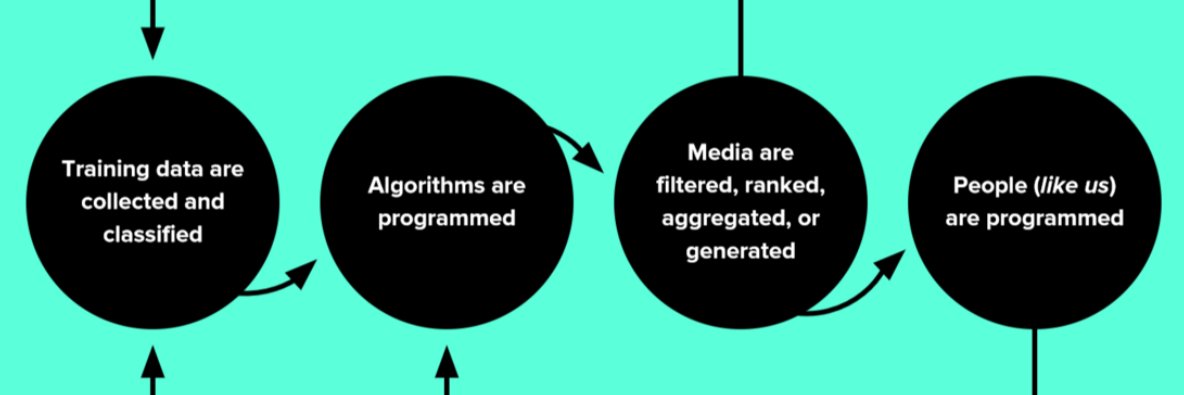 Training data are collected and classified

Algorithms are programmed

Media are filtered, ranked, aggregated, or generated

People (like us) are programmed